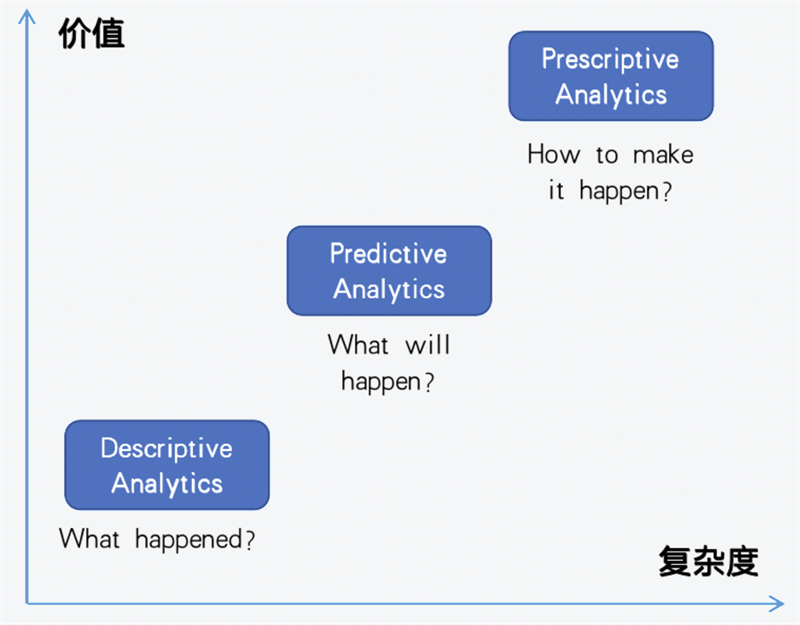 价值

Prescriptive Analytics

How to make it happen?

Predictive Analytics

What will happen?

Descriptive Analytics

What happened?

复杂度